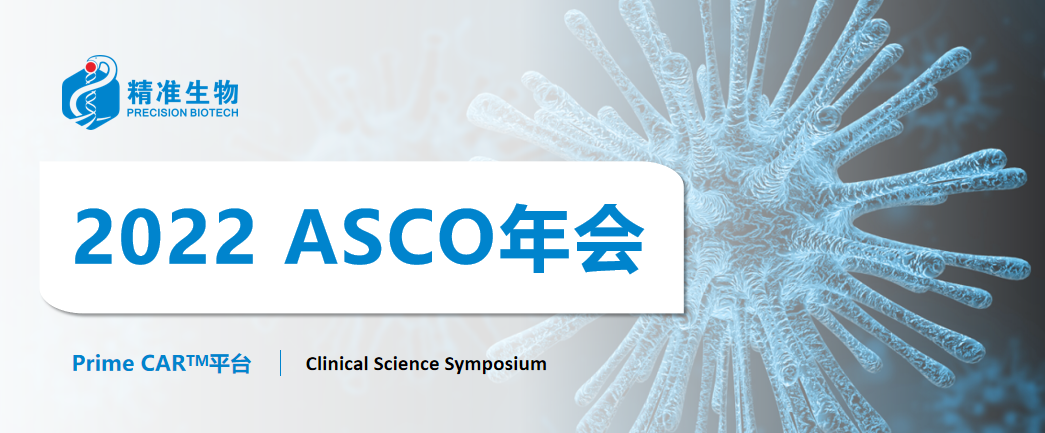 精准生物
PRECISION BIOTECH

2022 ASCO年会

Prime CAR™平台 | Clinical Science Symposium